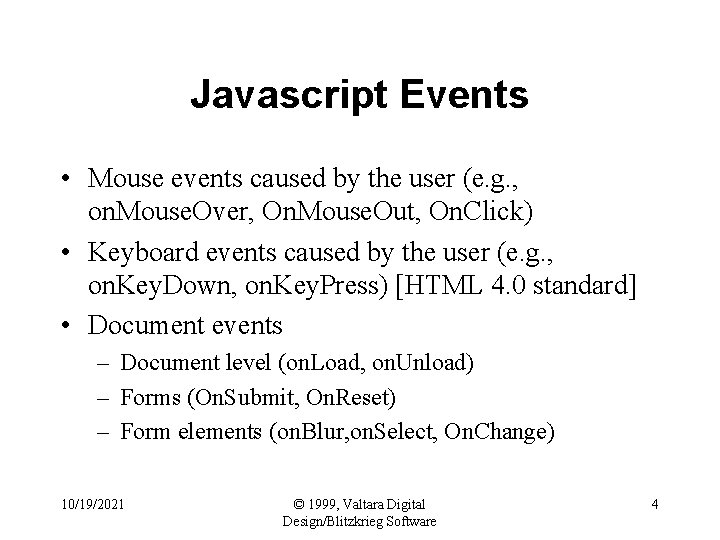 Javascript Events

• Mouse events caused by the user (e.g., onMouseOver, OnMouseOut, OnClick)
• Keyboard events caused by the user (e.g., onKeyDown, onKeyPress) [HTML 4.0 standard]
• Document events
  – Document level (onLoad, onUnload)
  – Forms (OnSubmit, OnReset)
  – Form elements (onBlur,onSelect, OnChange)

10/19/2021

© 1999, Valtara Digital Design/Blitzkrieg Software

4